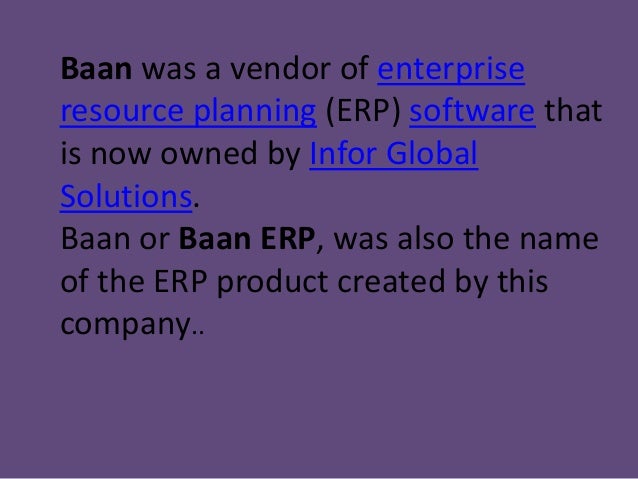 Baan was a vendor of enterprise resource planning (ERP) software that is now owned by Infor Global Solutions.
Baan or Baan ERP, was also the name of the ERP product created by this company..